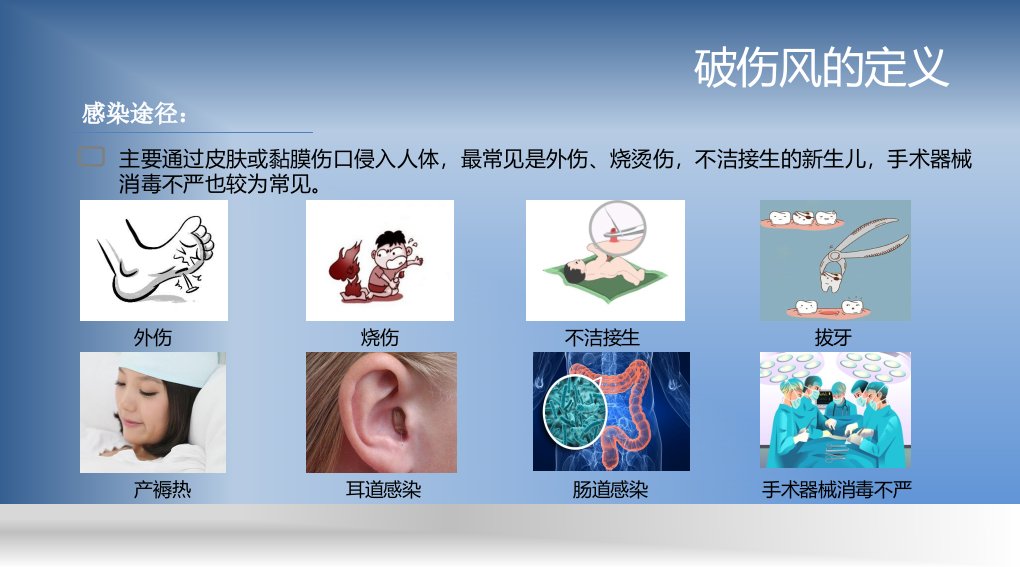 破伤风的定义

感染途径：

主要通过皮肤或黏膜伤口侵入人体，最常见是外伤、烧烫伤，不洁接生的新生儿，手术器械消毒不严也较为常见。

外伤

烧伤

不洁接生

拔牙

产褥热

耳道感染

肠道感染

手术器械消毒不严